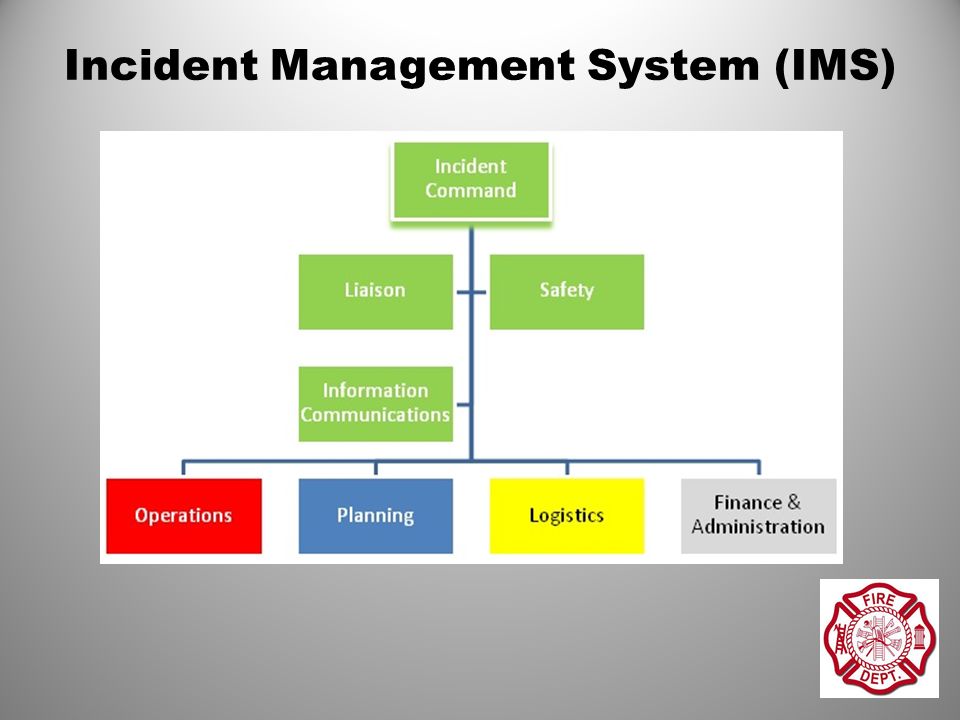 Incident Management System (IMS)

Incident Command

Liaison

Safety

Information Communications

Operations

Planning

Logistics

Finance & Administration

FIRE DEPT.